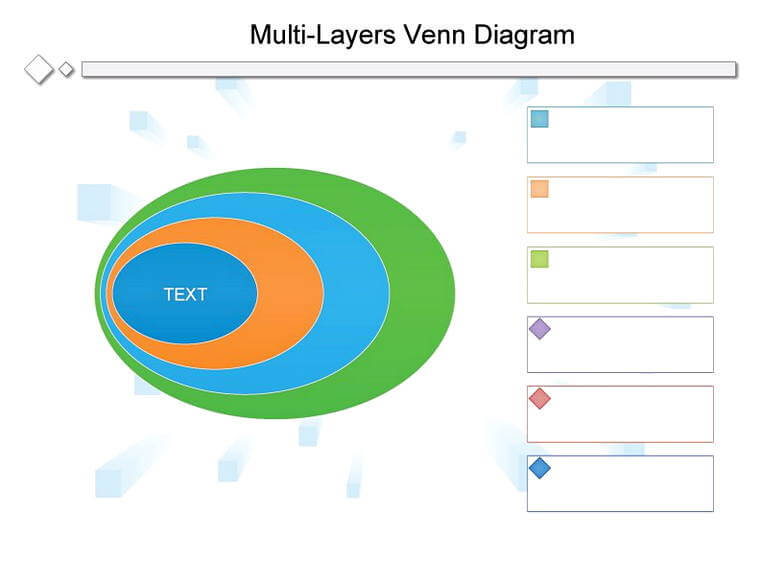 Multi-Layers Venn Diagram

TEXT